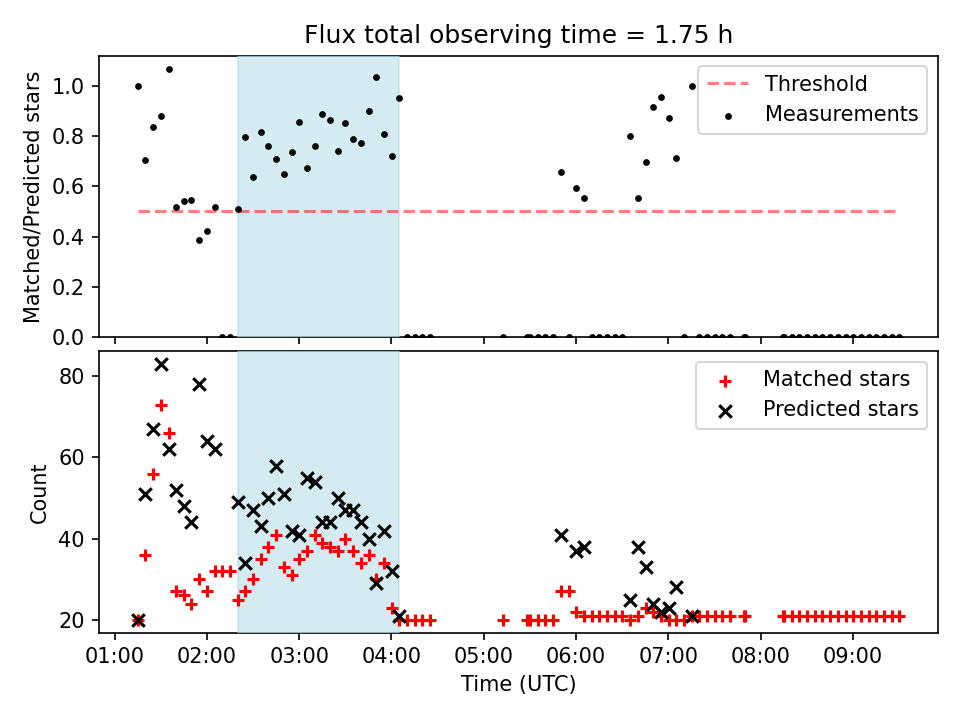 Flux total observing time = 1.75 h

Matched/Predicted stars

1.0
0.8
0.6
0.4
0.2
0.0

Threshold
Measurements

Count

80
60
40
20

Matched stars
Predicted stars

01:00 02:00 03:00 04:00 05:00 06:00 07:00 08:00 09:00

Time (UTC)